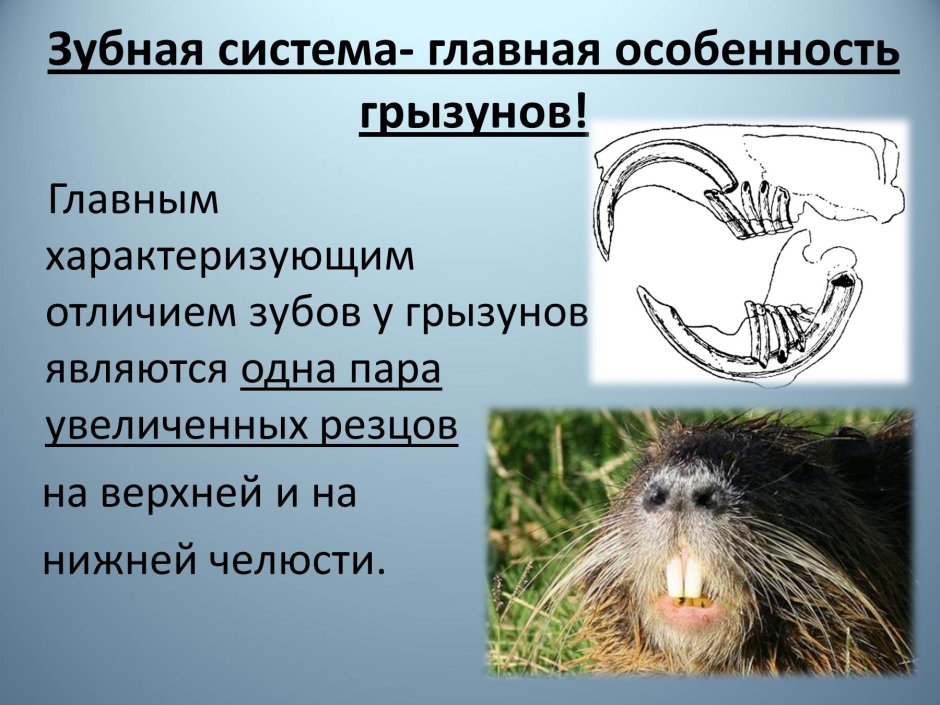 Зубная система- главная особенность грызунов!

Главным характеризующим отличием зубов у грызунов являются одна пара увеличенных резцов на верхней и на нижней челюсти.